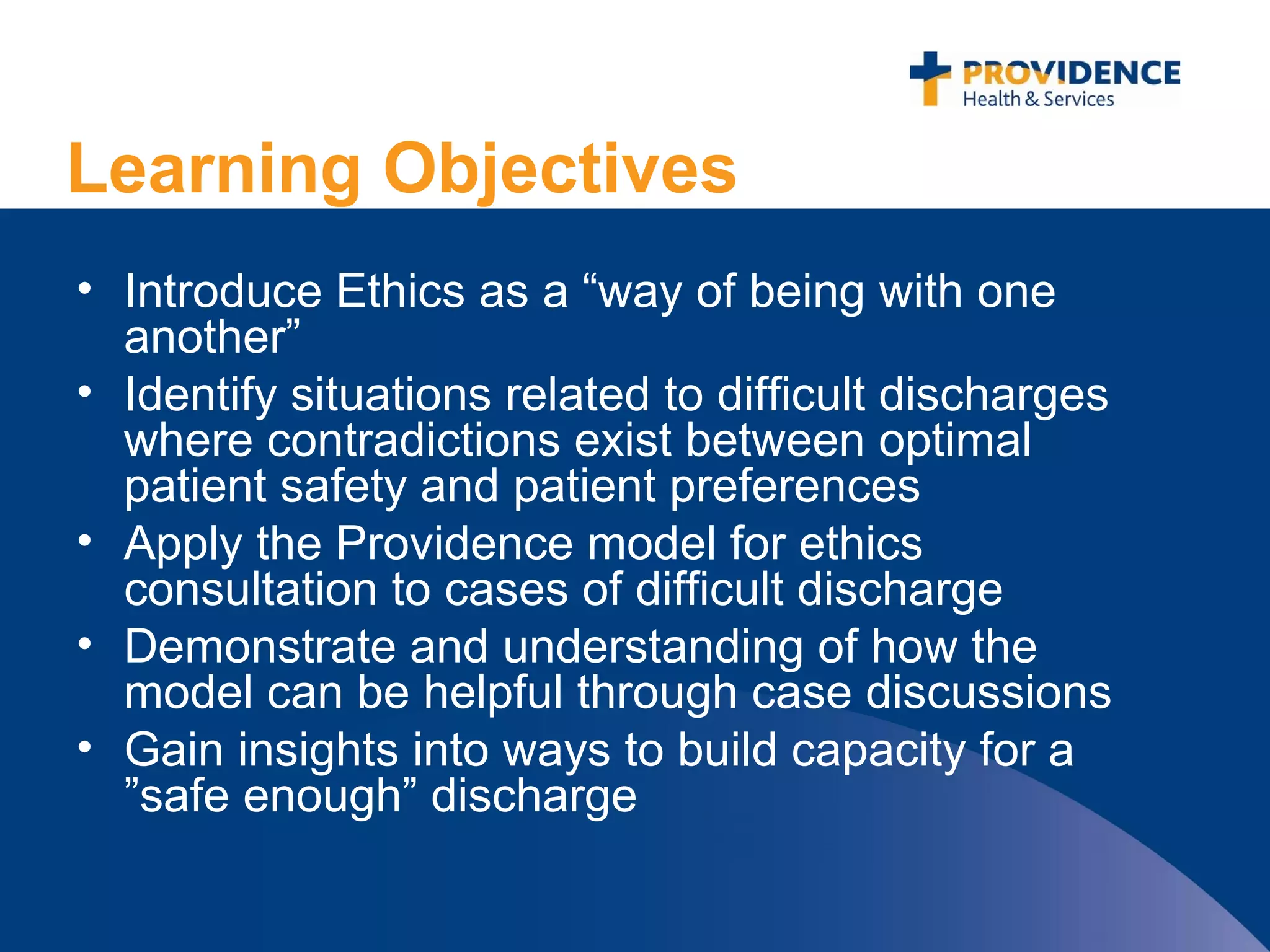 PROVIDENCE
Health & Services

Learning Objectives

• Introduce Ethics as a “way of being with one another”
• Identify situations related to difficult discharges where contradictions exist between optimal patient safety and patient preferences
• Apply the Providence model for ethics consultation to cases of difficult discharge
• Demonstrate and understanding of how the model can be helpful through case discussions
• Gain insights into ways to build capacity for a ”safe enough” discharge